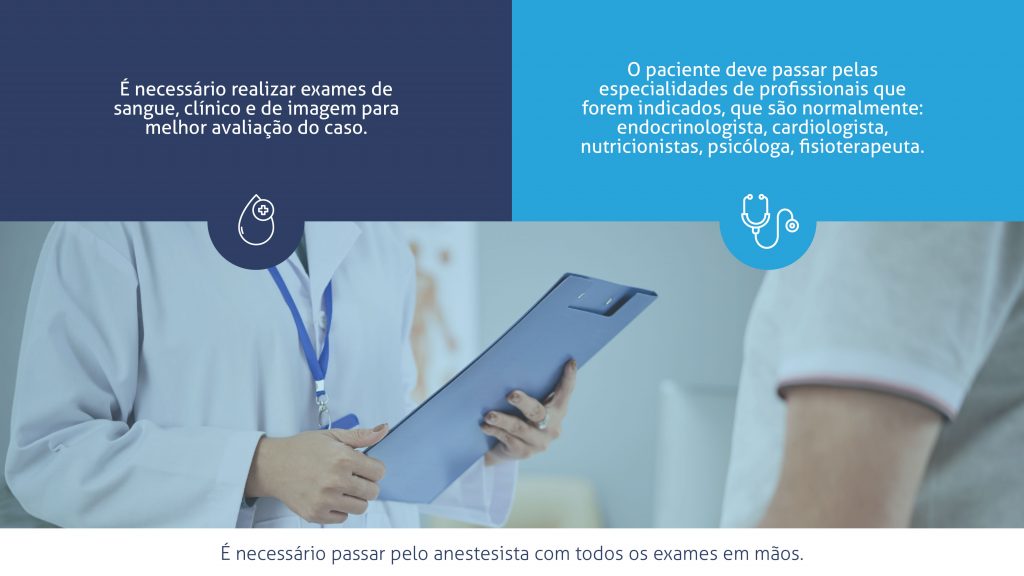 É necessário realizar exames de sangue, clínico e de imagem para melhor avaliação do caso.

O paciente deve passar pelas especialidades de profissionais que forem indicados, que são normalmente: endocrinologista, cardiologista, nutricionistas, psicóloga, fisioterapeuta.

É necessário passar pelo anestesista com todos os exames em mãos.